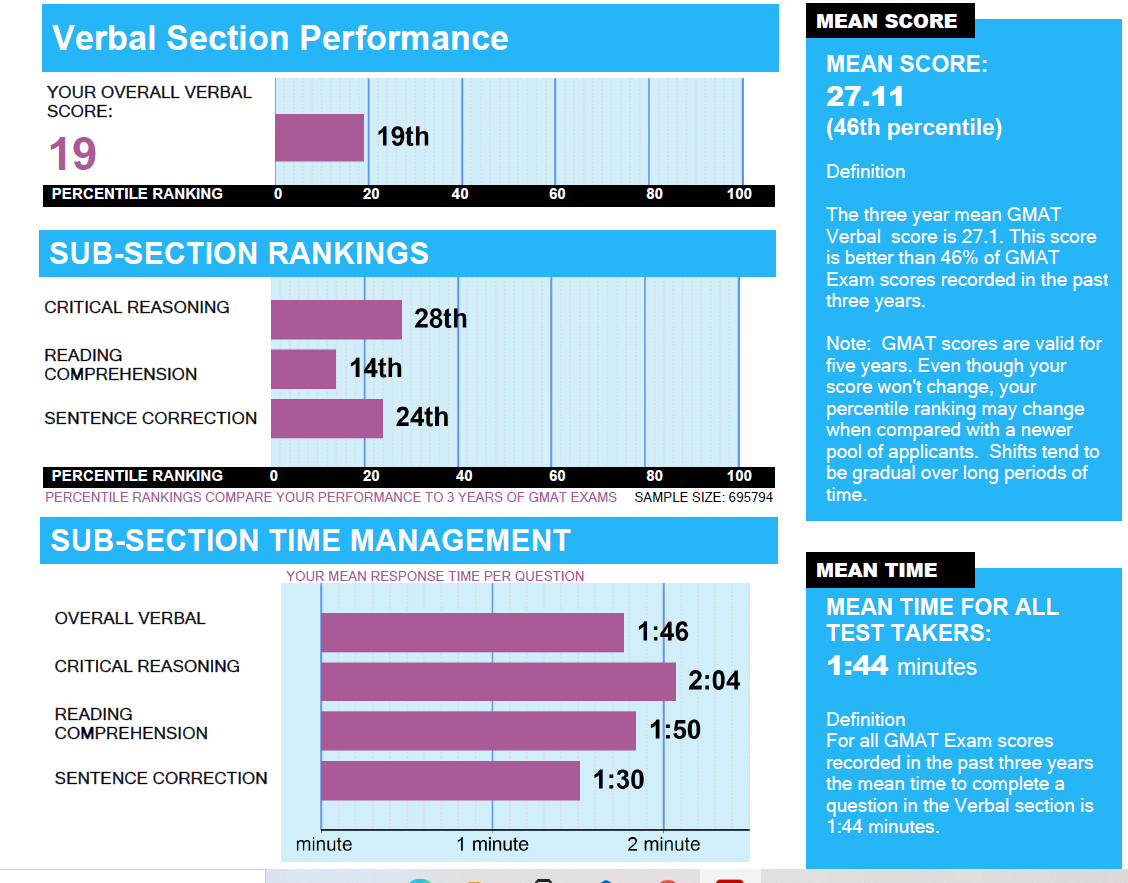 Verbal Section Performance

YOUR OVERALL VERBAL SCORE:

19

19th

PERCENTILE RANKING 0 20 40 60 80 100

SUB-SECTION RANKINGS

CRITICAL REASONING 28th

READING COMPREHENSION 14th

SENTENCE CORRECTION 24th

PERCENTILE RANKING 0 20 40 60 80 100

PERCENTILE RANKINGS COMPARE YOUR PERFORMANCE TO 3 YEARS OF GMAT EXAMS SAMPLE SIZE: 695794

SUB-SECTION TIME MANAGEMENT

YOUR MEAN RESPONSE TIME PER QUESTION

OVERALL VERBAL 1:46

CRITICAL REASONING 2:04

READING COMPREHENSION 1:50

SENTENCE CORRECTION 1:30

minute 1 minute 2 minute

MEAN SCORE

MEAN SCORE:
27.11
(46th percentile)

Definition

The three year mean GMAT Verbal score is 27.1. This score is better than 46% of GMAT Exam scores recorded in the past three years.

Note: GMAT scores are valid for five years. Even though your score won't change, your percentile ranking may change when compared with a newer pool of applicants. Shifts tend to be gradual over long periods of time.

MEAN TIME

MEAN TIME FOR ALL TEST TAKERS:
1:44 minutes

Definition
For all GMAT Exam scores recorded in the past three years the mean time to complete a question in the Verbal section is 1:44 minutes.